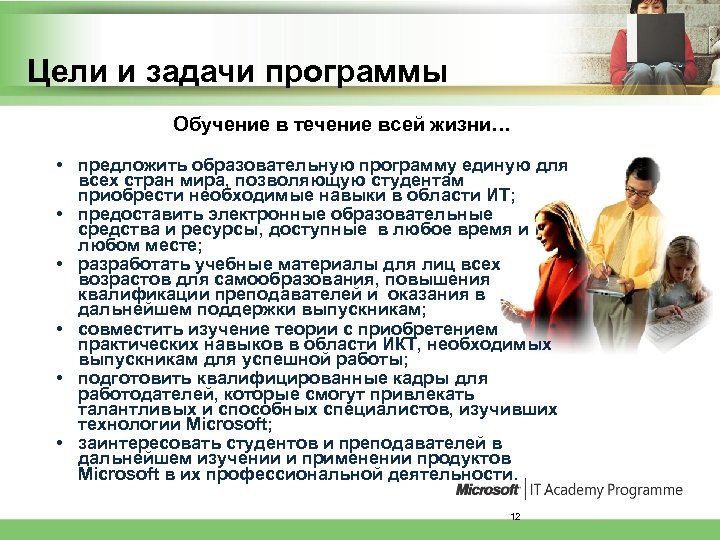 Цели и задачи программы

Обучение в течение всей жизни…

• предложить образовательную программу единую для всех стран мира, позволяющую студентам приобрести необходимые навыки в области ИТ;
• предоставить электронные образовательные средства и ресурсы, доступные в любое время и любом месте;
• разработать учебные материалы для лиц всех возрастов для самообразования, повышения квалификации преподавателей и оказания в дальнейшем поддержки выпускникам;
• совместить изучение теории с приобретением практических навыков в области ИКТ, необходимых выпускникам для успешной работы;
• подготовить квалифицированные кадры для работодателей, которые смогут привлекать талантливых и способных специалистов, изучивших технологии Microsoft;
• заинтересовать студентов и преподавателей в дальнейшем изучении и применении продуктов Microsoft в их профессиональной деятельности.

Microsoft | IT Academy Programme

12